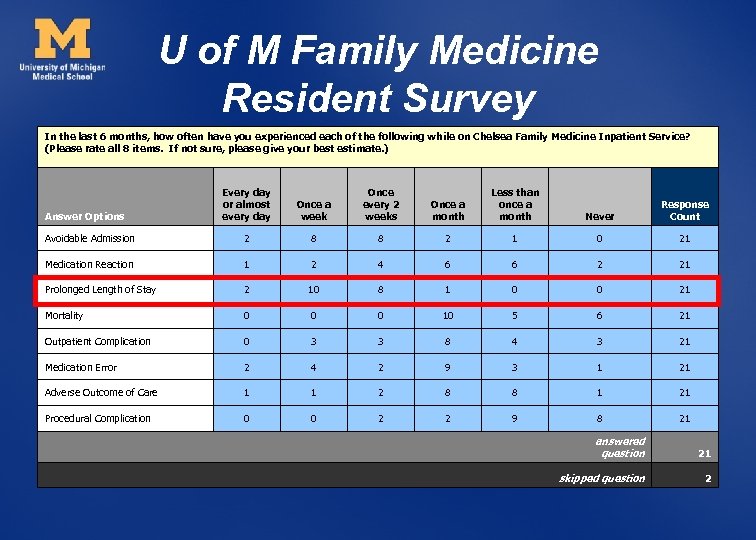 M
University of Michigan
Medical School

U of M Family Medicine
Resident Survey

In the last 6 months, how often have you experienced each of the following while on Chelsea Family Medicine Inpatient Service? (Please rate all 8 items. If not sure, please give your best estimate.)

| Answer Options | Every day or almost every day | Once a week | Once every 2 weeks | Once a month | Less than once a month | Never | Response Count |
|---|---|---|---|---|---|---|---|
| Avoidable Admission | 2 | 8 | 8 | 2 | 1 | 0 | 21 |
| Medication Reaction | 1 | 2 | 4 | 6 | 6 | 2 | 21 |
| Prolonged Length of Stay | 2 | 10 | 8 | 1 | 0 | 0 | 21 |
| Mortality | 0 | 0 | 0 | 10 | 5 | 6 | 21 |
| Outpatient Complication | 0 | 3 | 3 | 8 | 4 | 3 | 21 |
| Medication Error | 2 | 4 | 2 | 9 | 3 | 1 | 21 |
| Adverse Outcome of Care | 1 | 1 | 2 | 8 | 8 | 1 | 21 |
| Procedural Complication | 0 | 0 | 2 | 2 | 9 | 8 | 21 |
| | | | | | | answered question | 21 |
| | | | | | | skipped question | 2 |